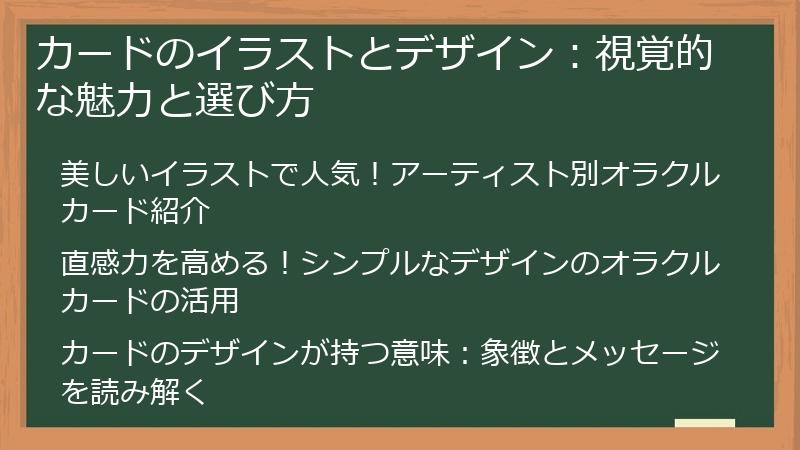 カードのイラストとデザイン：視覚的な魅力と選び方

美しいイラストで人気！アーティスト別オラクルカード紹介

直感力を高める！シンプルなデザインのオラクルカードの活用

カードのデザインが持つ意味：象徴とメッセージを読み解く